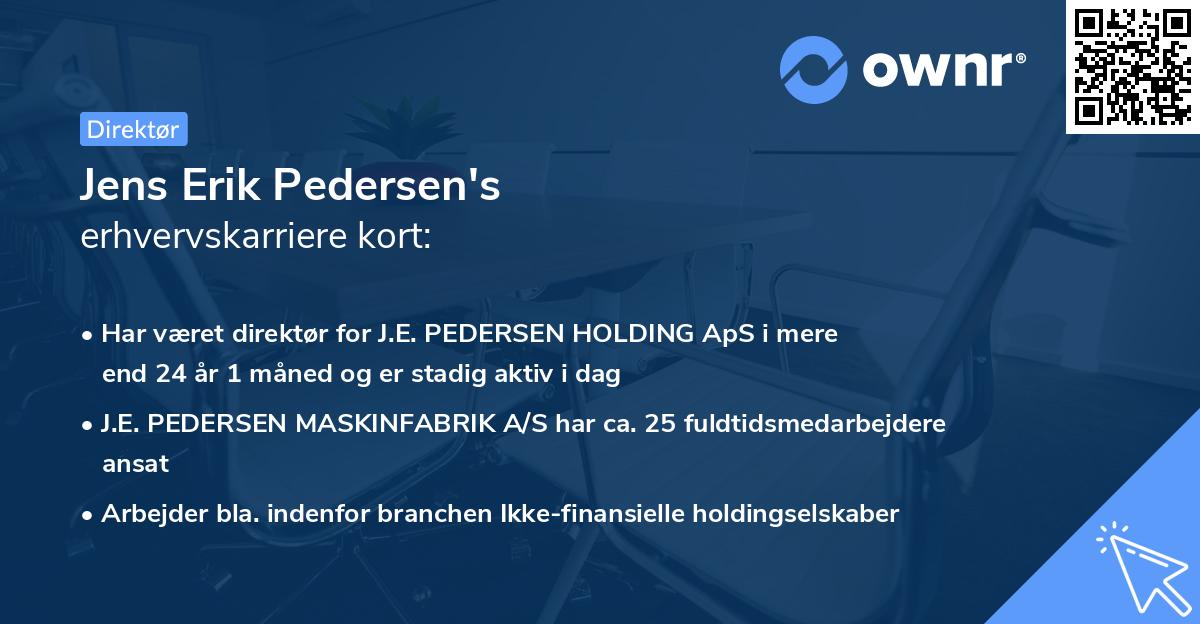 ownr®

Direktør

Jens Erik Pedersen's
erhvervskarriere kort:

• Har været direktør for J.E. PEDERSEN HOLDING ApS i mere end 24 år 1 måned og er stadig aktiv i dag

• J.E. PEDERSEN MASKINFABRIK A/S har ca. 25 fuldtidsmedarbejdere ansat

• Arbejder bla. indenfor branchen Ikke-finansielle holdingselskaber